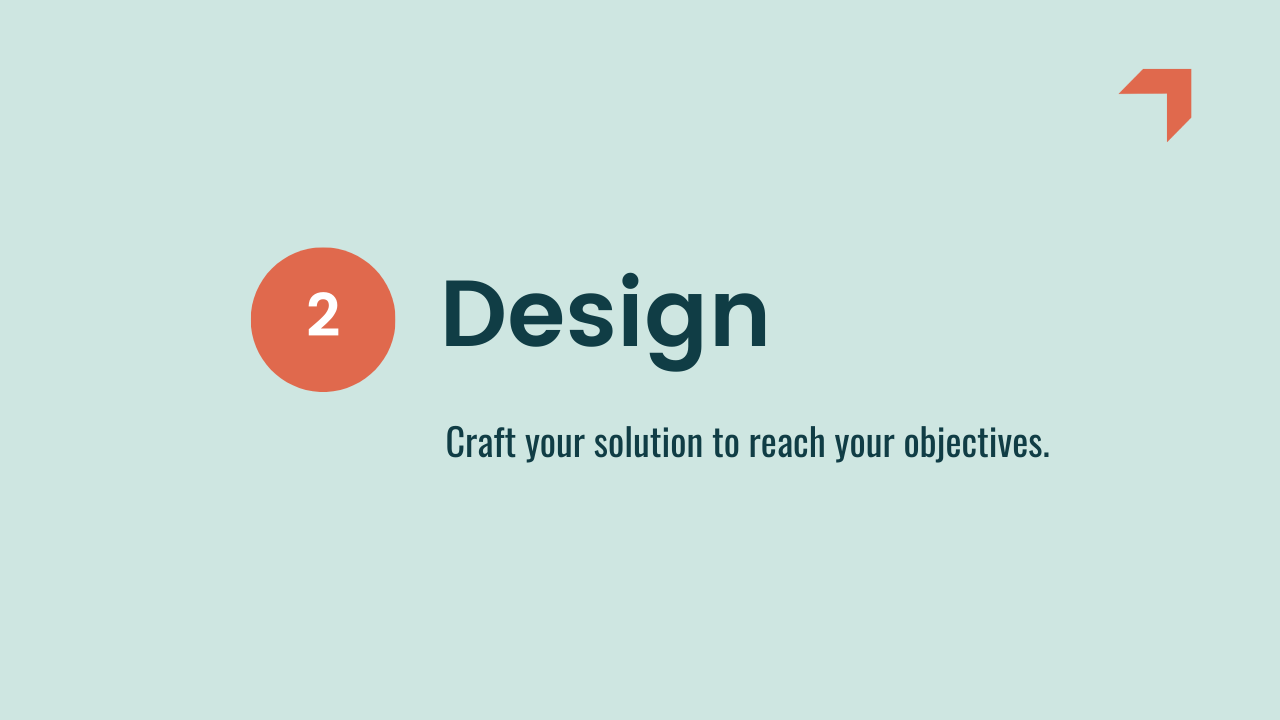 2

Design

Craft your solution to reach your objectives.